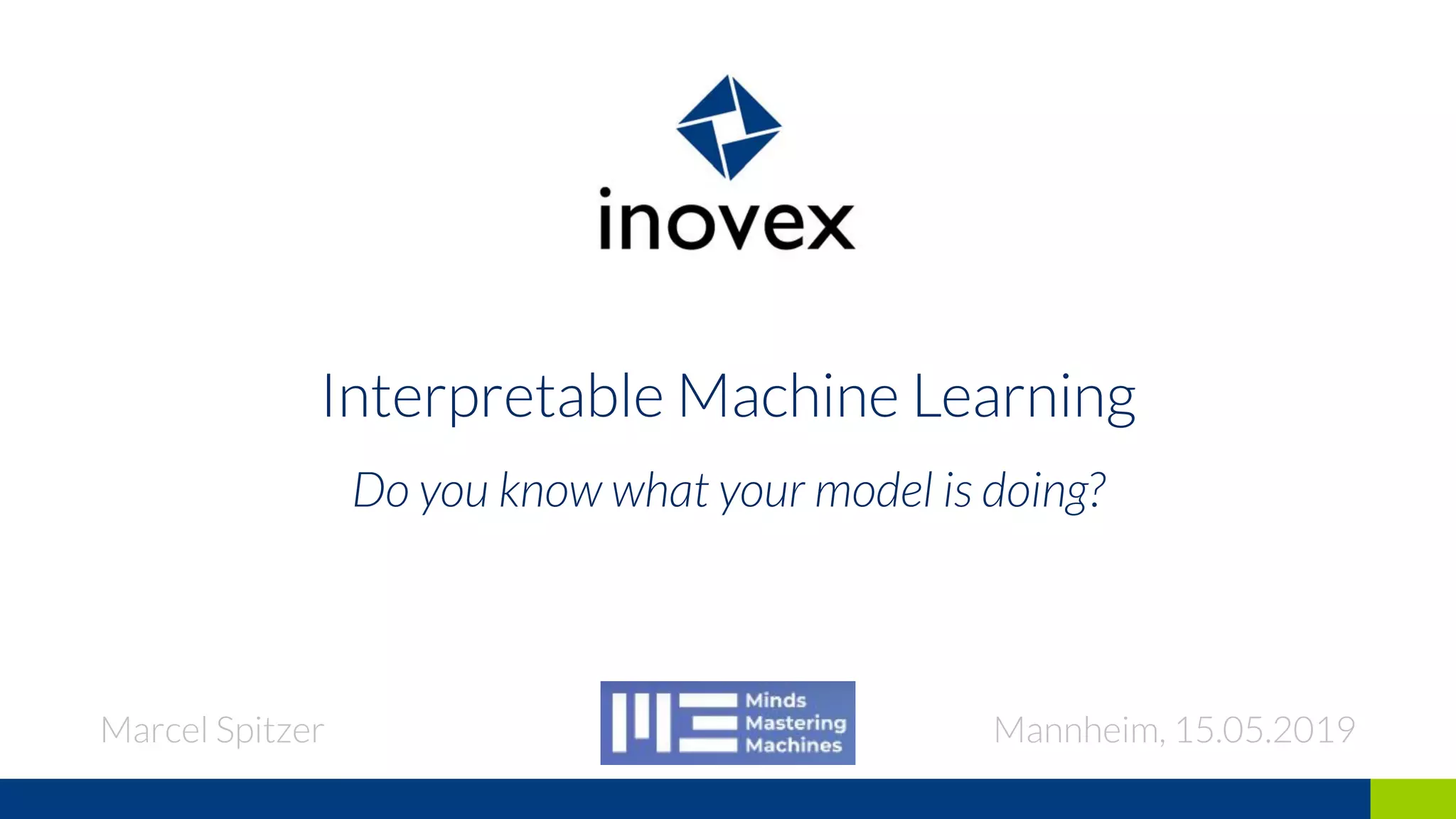 inovex

Interpretable Machine Learning

Do you know what your model is doing?

Marcel Spitzer

Minds Mastering Machines

Mannheim, 15.05.2019